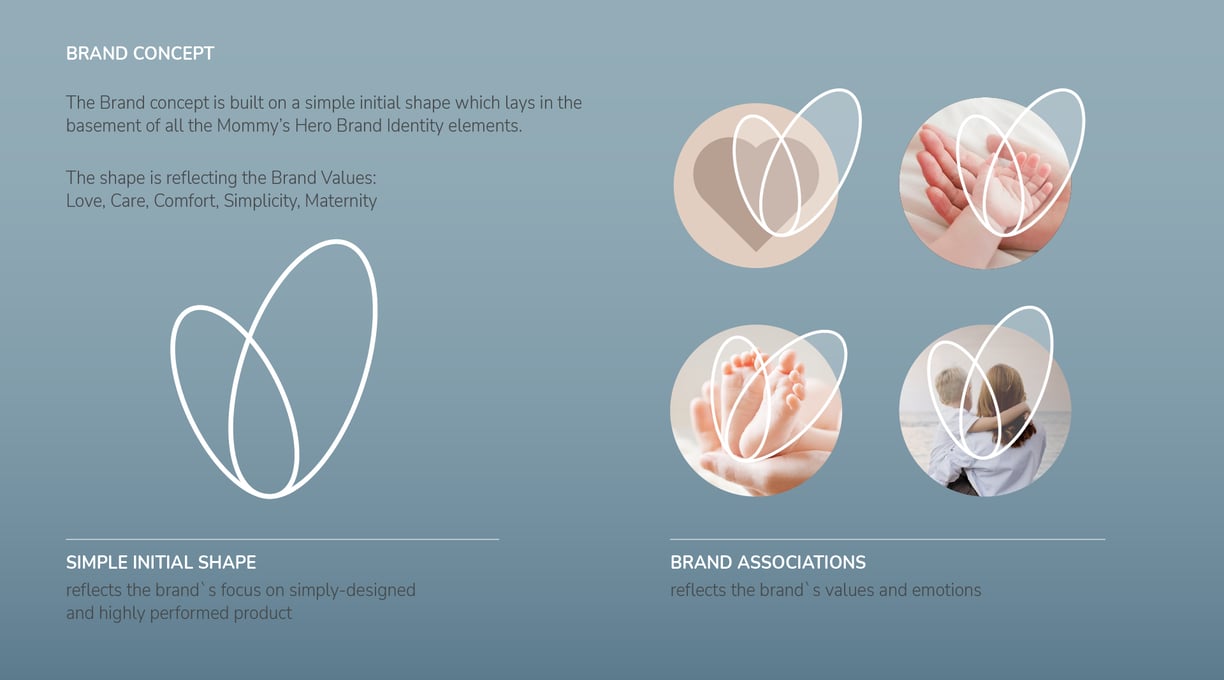 BRAND CONCEPT

The Brand concept is built on a simple initial shape which lays in the basement of all the Mommy's Hero Brand Identity elements.

The shape is reflecting the Brand Values:
Love, Care, Comfort, Simplicity, Maternity

SIMPLE INITIAL SHAPE
reflects the brand`s focus on simply-designed and highly performed product

BRAND ASSOCIATIONS
reflects the brand`s values and emotions